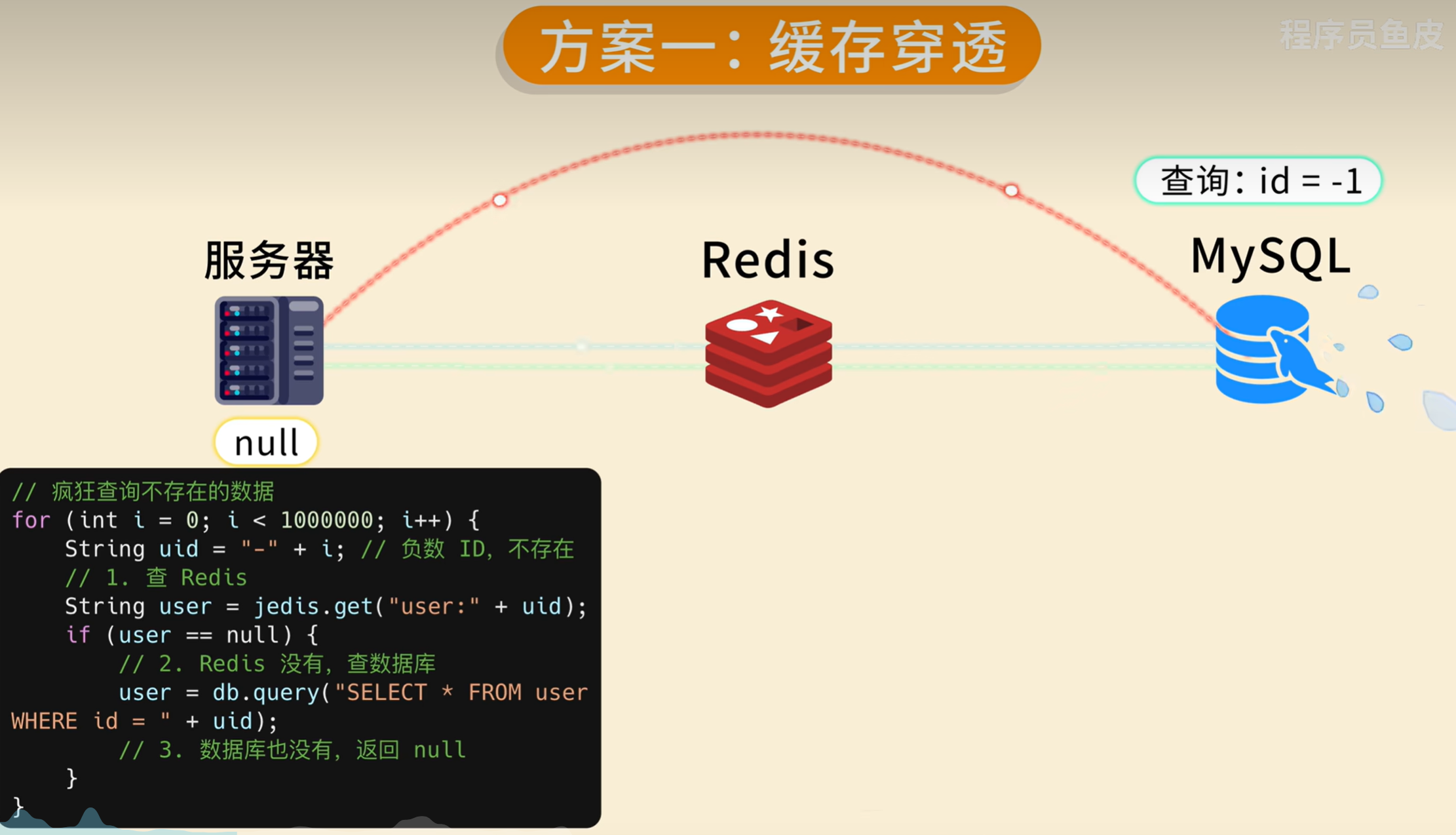 方案一：缓存穿透

程序员鱼皮

查询：id = -1

服务器

Redis

MySQL

null

// 疯狂查询不存在的数据
for (int i = 0; i < 1000000; i++) {
    String uid = "-" + i; // 负数 ID，不存在
    // 1. 查 Redis
    String user = jedis.get("user:" + uid);
    if (user == null) {
        // 2. Redis 没有，查数据库
        user = db.query("SELECT * FROM user WHERE id = " + uid);
        // 3. 数据库也没有，返回 null
    }
}